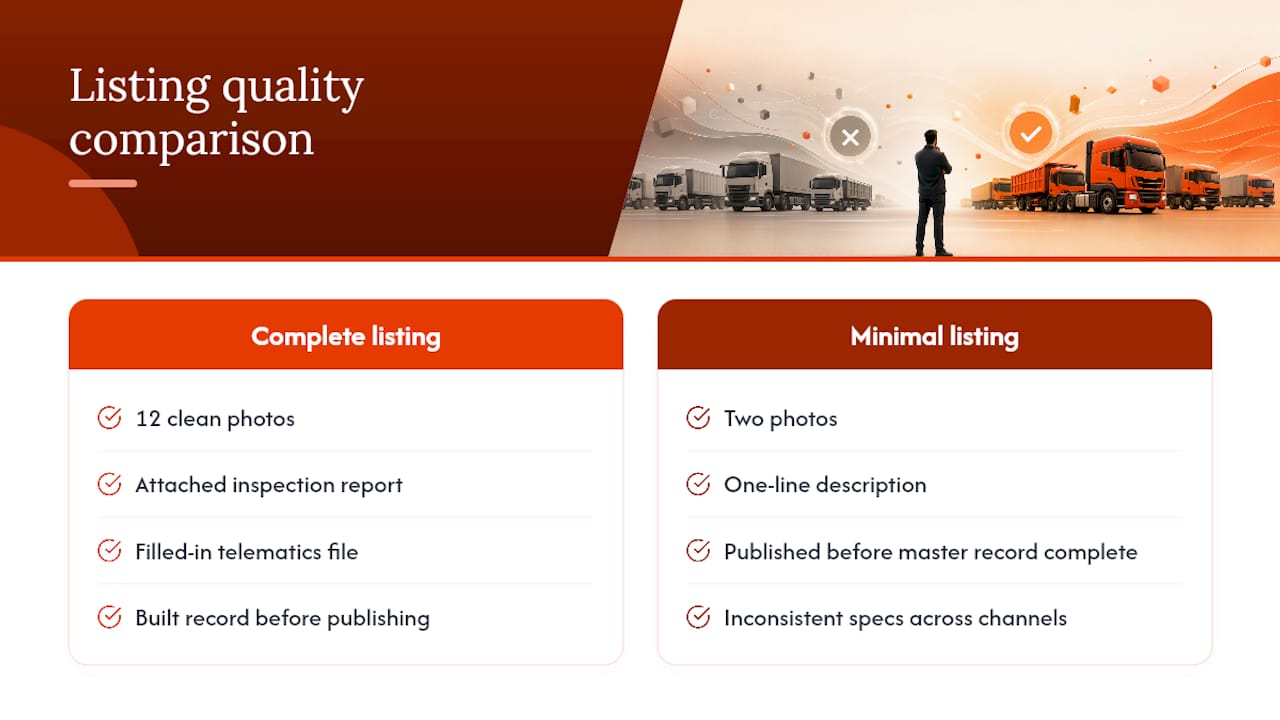 Listing quality comparison

Complete listing

12 clean photos

Attached inspection report

Filled-in telematics file

Built record before publishing

Minimal listing

Two photos

One-line description

Published before master record complete

Inconsistent specs across channels